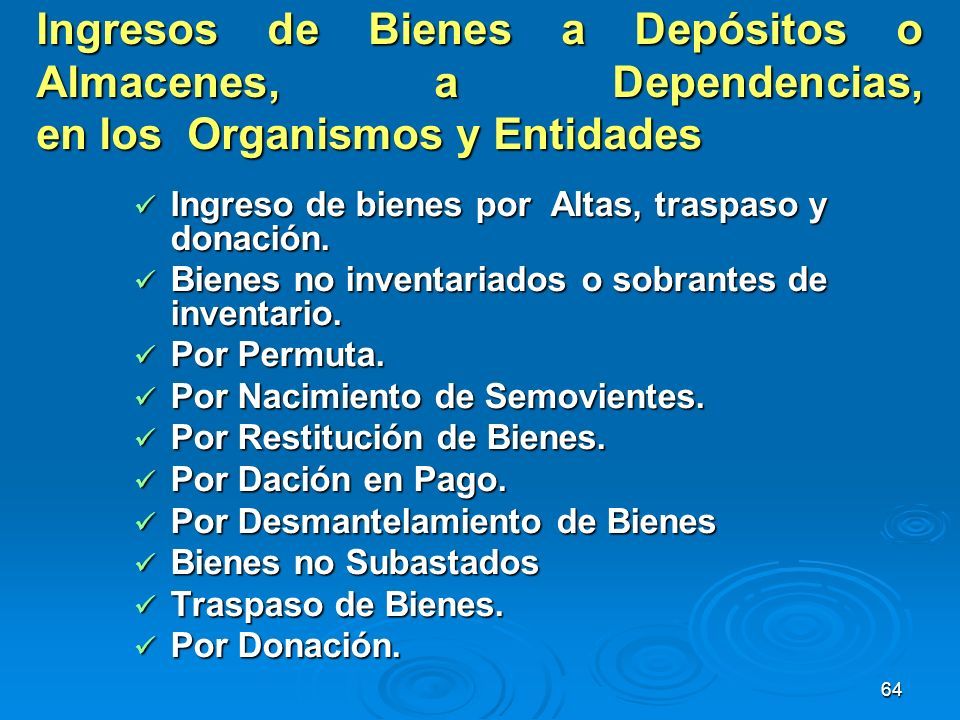 Ingresos de Bienes a Depósitos o Almacenes, a Dependencias, en los Organismos y Entidades

✓ Ingreso de bienes por Altas, traspaso y donación.
✓ Bienes no inventariados o sobrantes de inventario.
✓ Por Permuta.
✓ Por Nacimiento de Semovientes.
✓ Por Restitución de Bienes.
✓ Por Dación en Pago.
✓ Por Desmantelamiento de Bienes
✓ Bienes no Subastados
✓ Traspaso de Bienes.
✓ Por Donación.

64